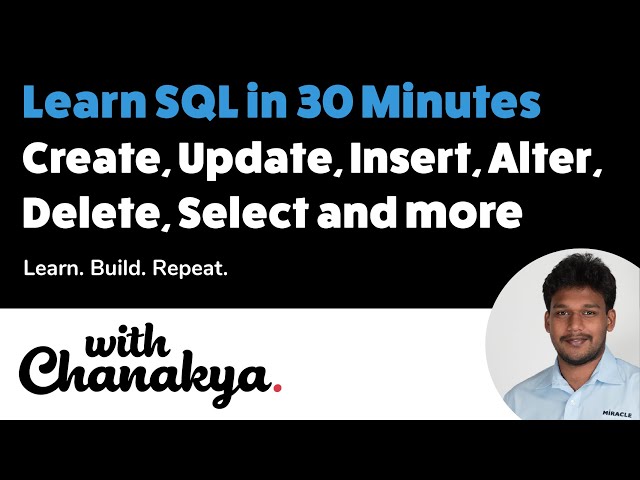 Learn SQL in 30 Minutes
Create, Update, Insert, Alter, Delete, Select and more

Learn. Build. Repeat.

with Chanakya.

MIRACLE